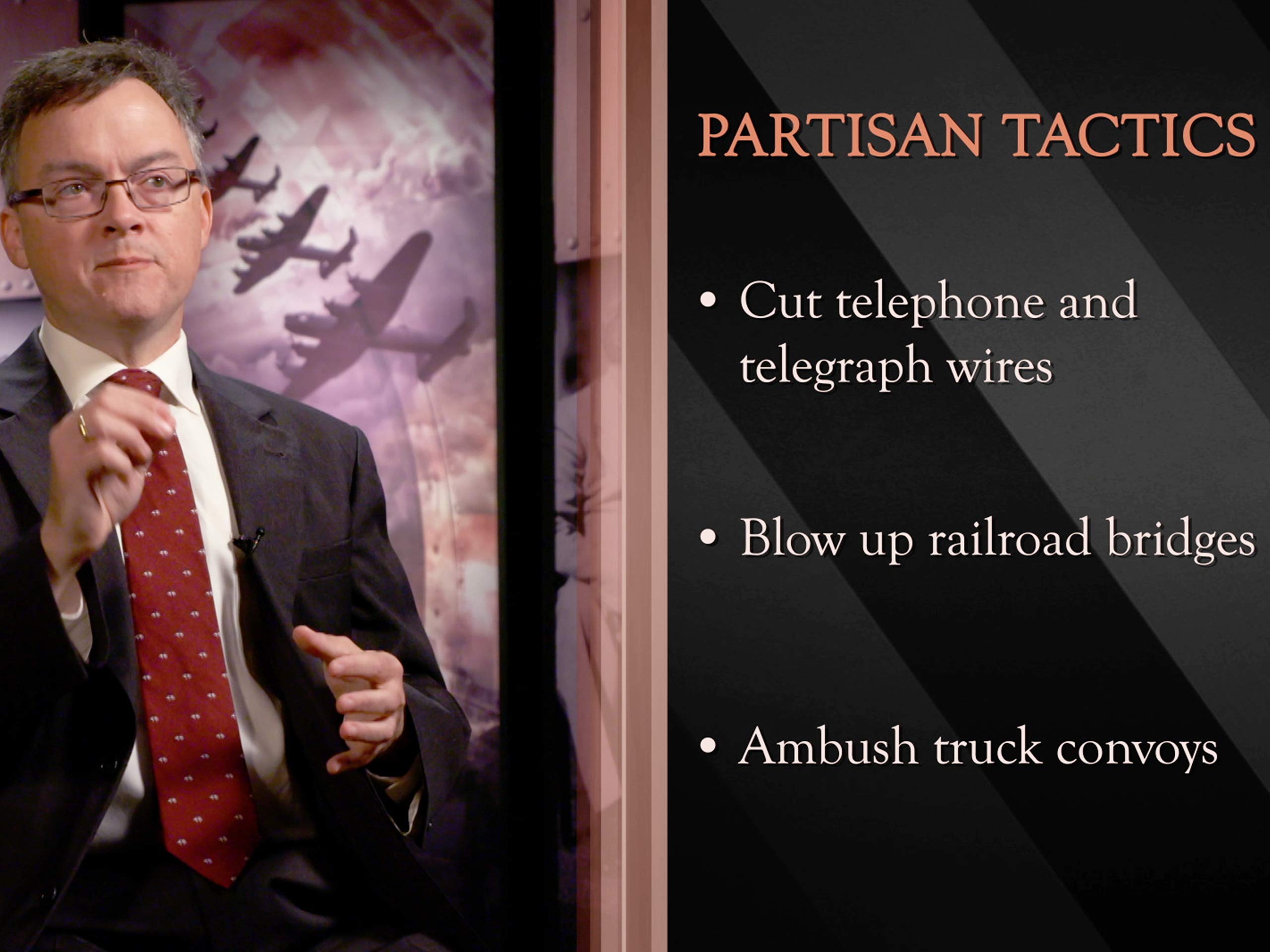 PARTISAN TACTICS

• Cut telephone and telegraph wires

• Blow up railroad bridges

• Ambush truck convoys